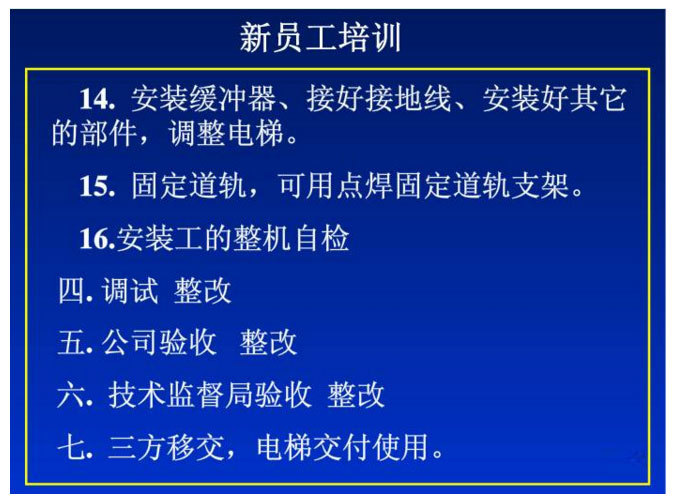 新员工培训

14. 安装缓冲器、接好接地线、安装好其它的部件，调整电梯。

15. 固定道轨，可用点焊固定道轨支架。

16.安装工的整机自检

四. 调试 整改

五. 公司验收 整改

六. 技术监督局验收 整改

七. 三方移交，电梯交付使用。